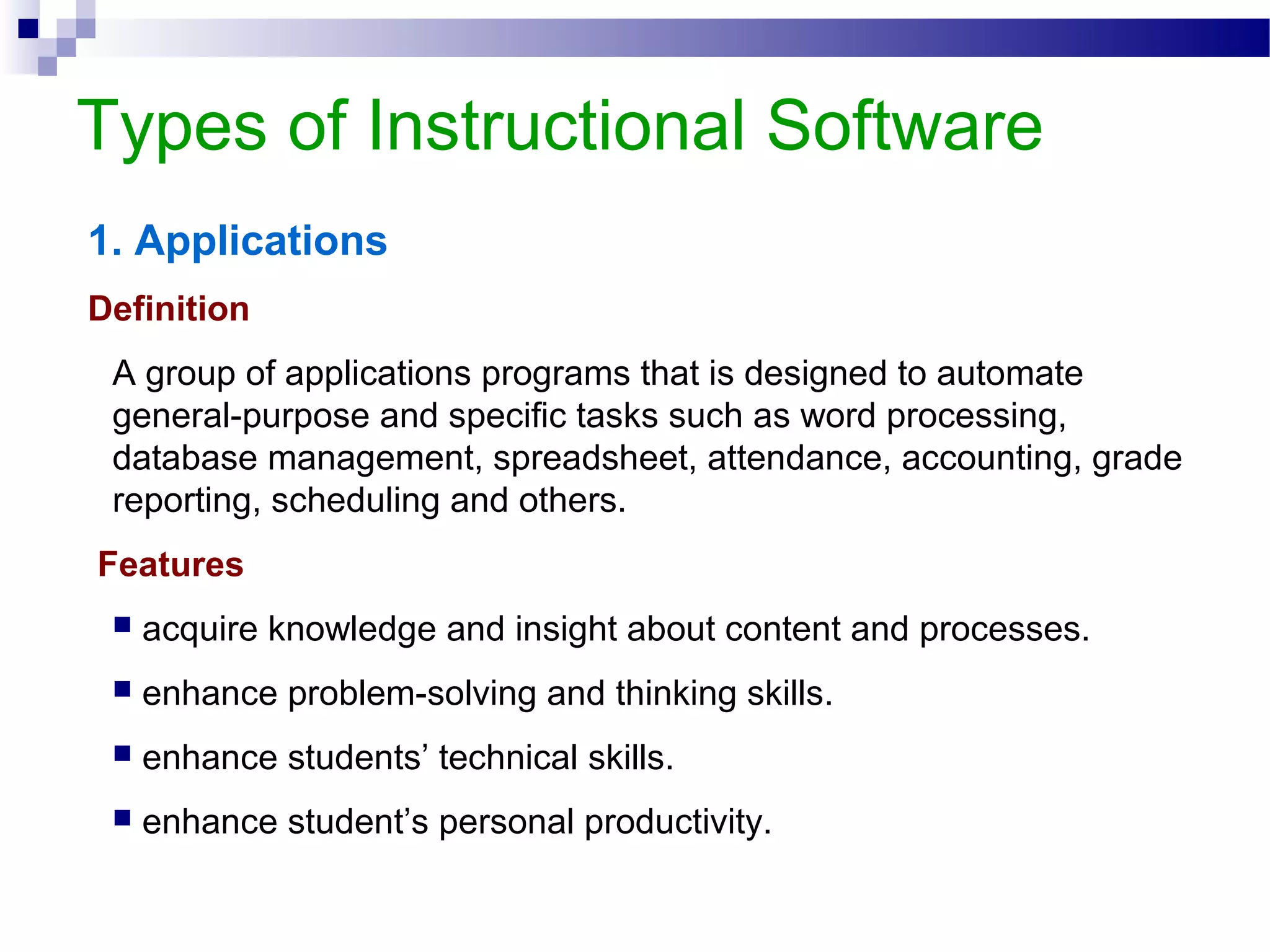 Types of Instructional Software

1. Applications

Definition

A group of applications programs that is designed to automate general-purpose and specific tasks such as word processing, database management, spreadsheet, attendance, accounting, grade reporting, scheduling and others.

Features

- acquire knowledge and insight about content and processes.
- enhance problem-solving and thinking skills.
- enhance students’ technical skills.
- enhance student’s personal productivity.